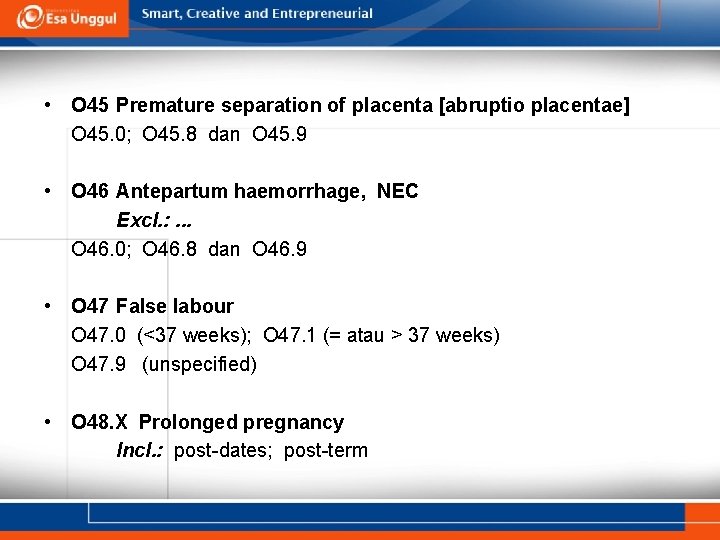 Esa Unggul
Smart, Creative and Entrepreneurial

• O45 Premature separation of placenta [abruptio placentae]
O45.0; O45.8 dan O45.9

• O46 Antepartum haemorrhage, NEC
Excl.: ...
O46.0; O46.8 dan O46.9

• O47 False labour
O47.0 (<37 weeks); O47.1 (= atau > 37 weeks)
O47.9 (unspecified)

• O48.X Prolonged pregnancy
Incl.: post-dates; post-term